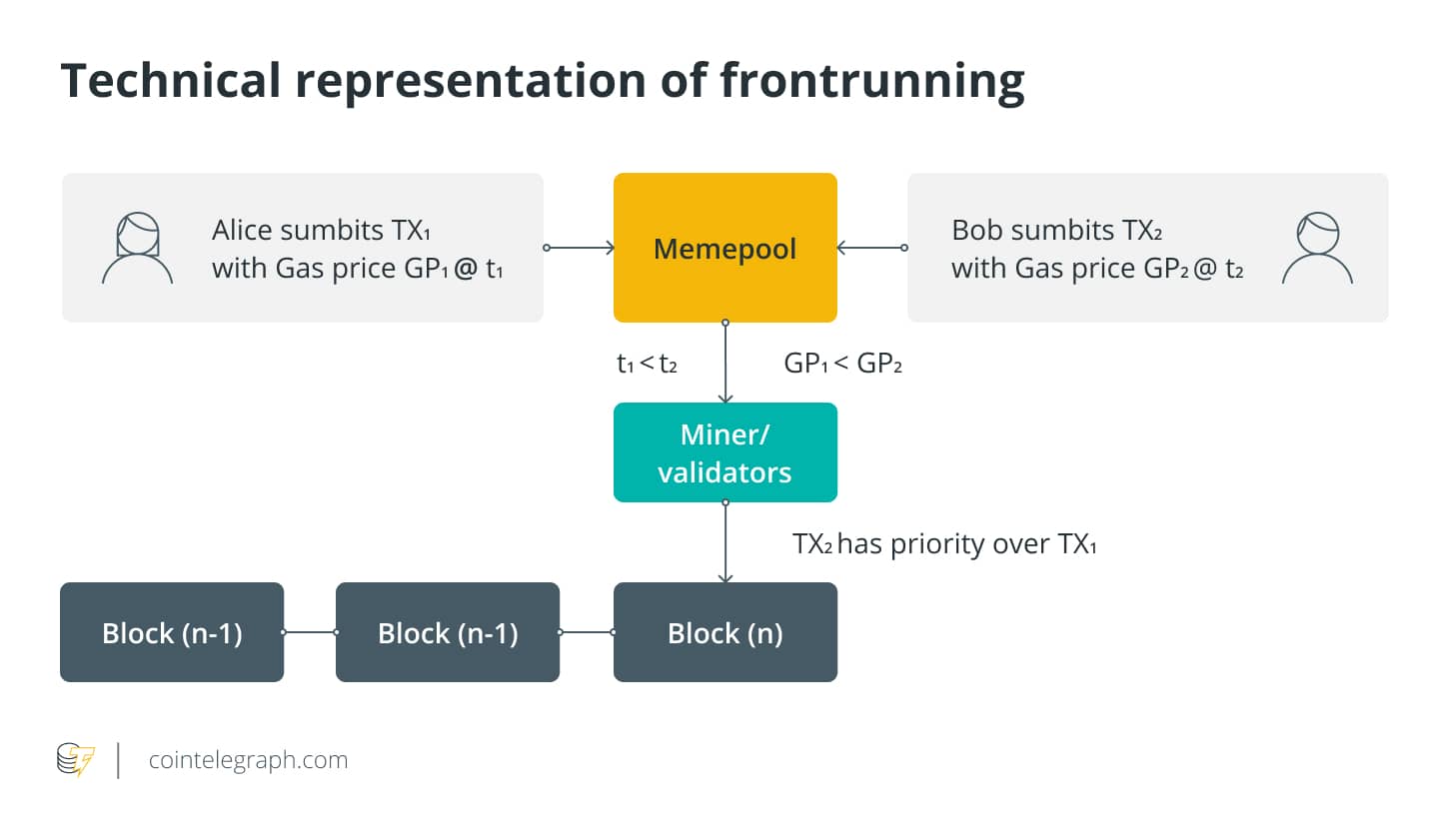 Technical representation of frontrunning

Alice sumbits $TX_1$ with Gas price $GP_1$ @ $t_1$

Memepool

Bob sumbits $TX_2$ with Gas price $GP_2$ @ $t_2$

$t_1 < t_2$

$GP_1 < GP_2$

Miner/ validators

$TX_2$ has priority over $TX_1$

Block (n-1)

Block (n-1)

Block (n)

cointelegraph.com